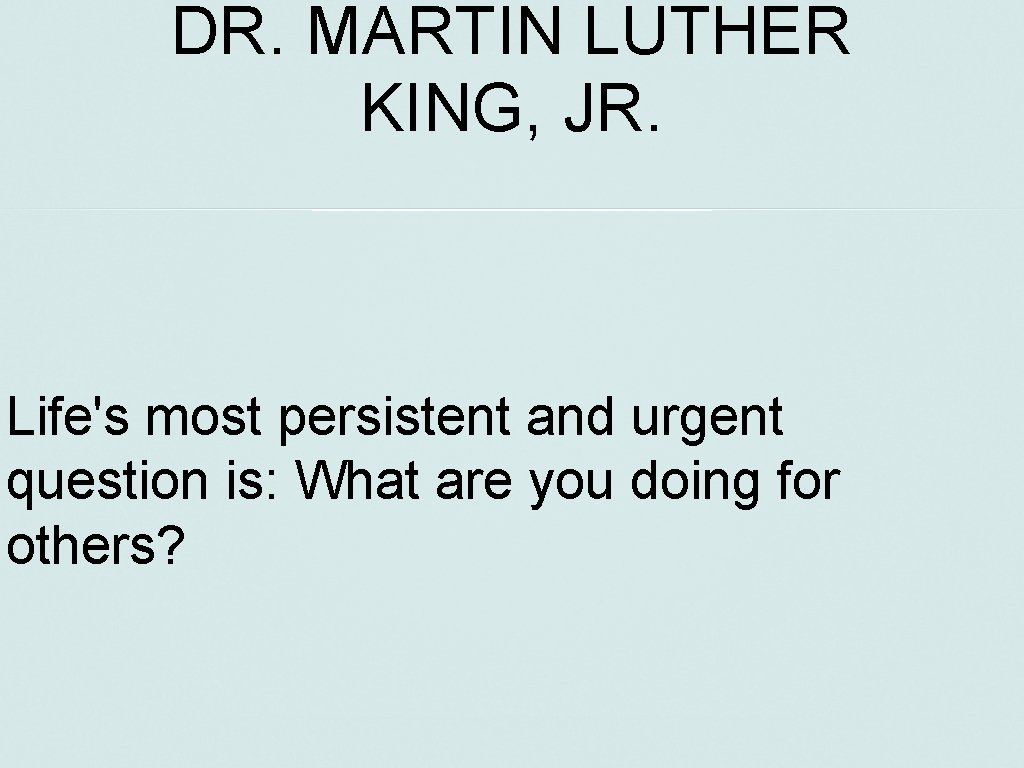 DR. MARTIN LUTHER KING, JR.

Life's most persistent and urgent question is: What are you doing for others?